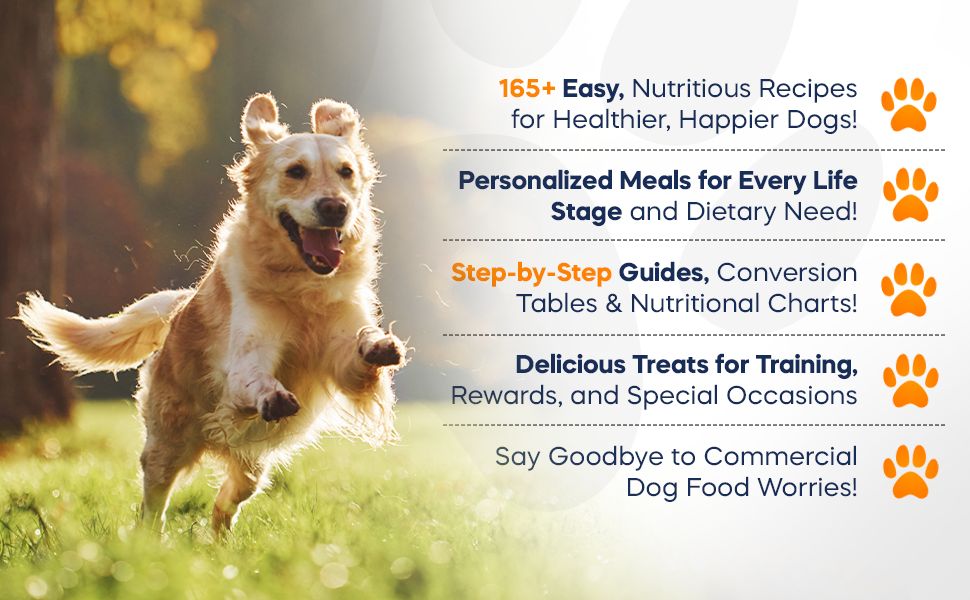 165+ Easy, Nutritious Recipes for Healthier, Happier Dogs!

Personalized Meals for Every Life Stage and Dietary Need!

Step-by-Step Guides, Conversion Tables & Nutritional Charts!

Delicious Treats for Training, Rewards, and Special Occasions

Say Goodbye to Commercial Dog Food Worries!